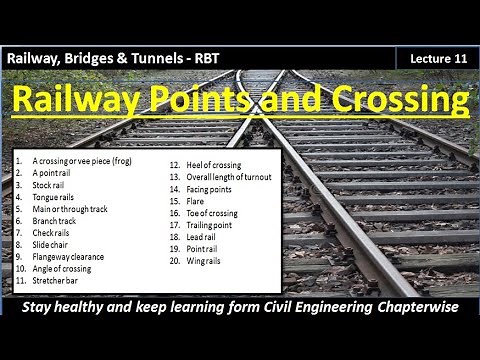 Railway, Bridges & Tunnels - RBT

Lecture 11

Railway Points and Crossing

1. A crossing or vee piece (frog)
2. A point rail
3. Stock rail
4. Tongue rails
5. Main or through track
6. Branch track
7. Check rails
8. Slide chair
9. Flangeway clearance
10. Angle of crossing
11. Stretcher bar

12. Heel of crossing
13. Overall length of turnout
14. Facing points
15. Flare
16. Toe of crossing
17. Trailing point
18. Lead rail
19. Point rail
20. Wing rails

Stay healthy and keep learning form Civil Engineering Chapterwise